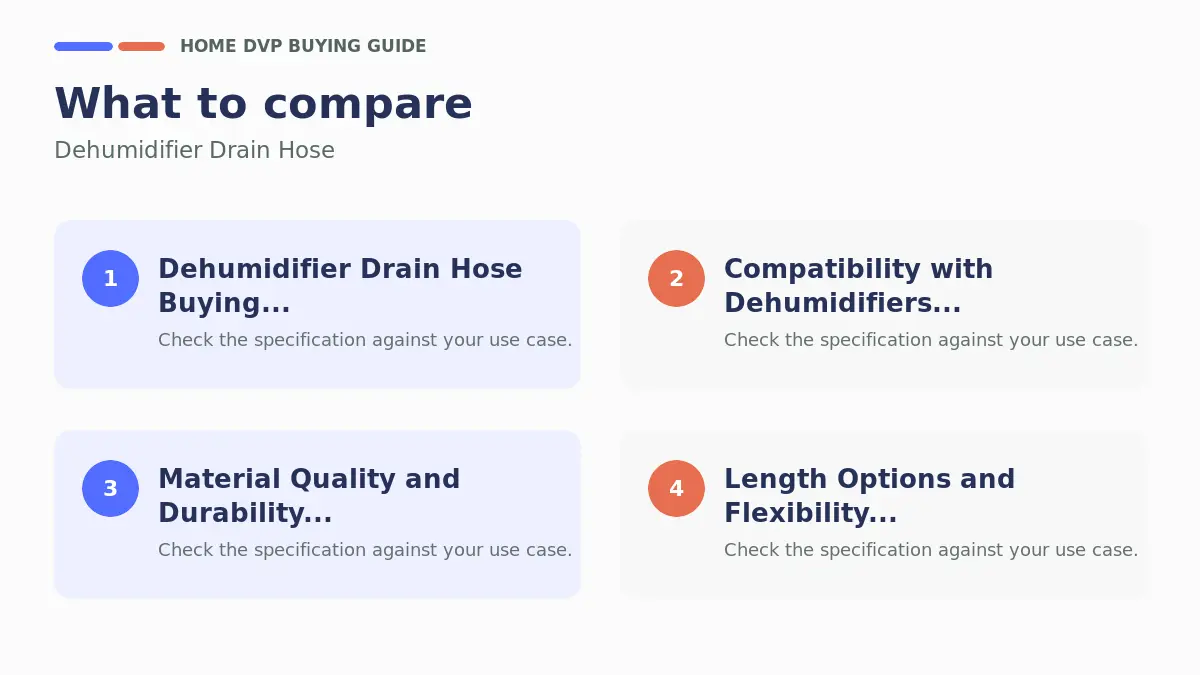 HOME DVP BUYING GUIDE

What to compare

Dehumidifier Drain Hose

1 Dehumidifier Drain Hose Buying...

Check the specification against your use case.

2 Compatibility with Dehumidifiers...

Check the specification against your use case.

3 Material Quality and Durability...

Check the specification against your use case.

4 Length Options and Flexibility...

Check the specification against your use case.